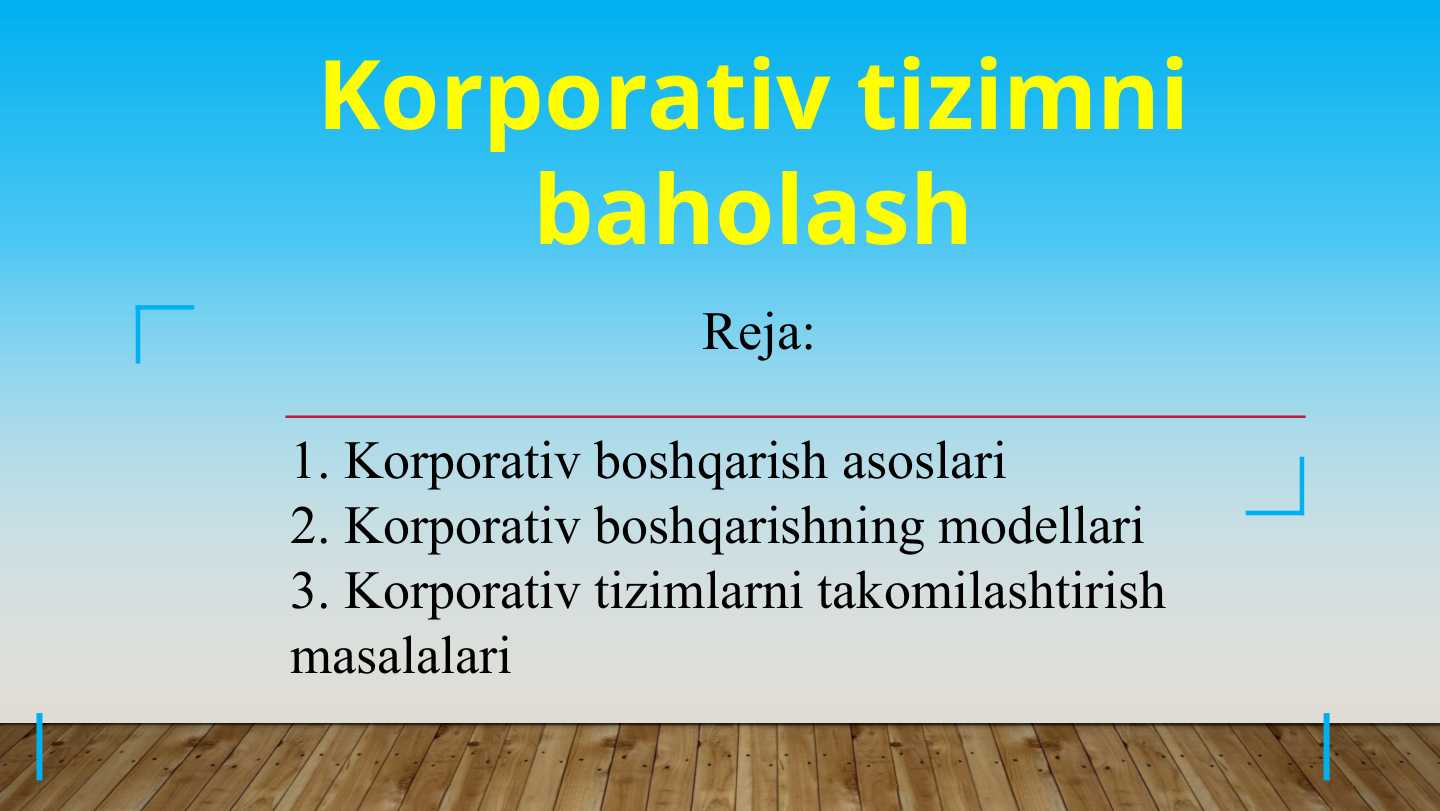 Korporativ tizimni baholash

Reja:

1. Korporativ boshqarish asoslari
2. Korporativ boshqarishning modellari
3. Korporativ tizimlarni takomilashtirish masalalari